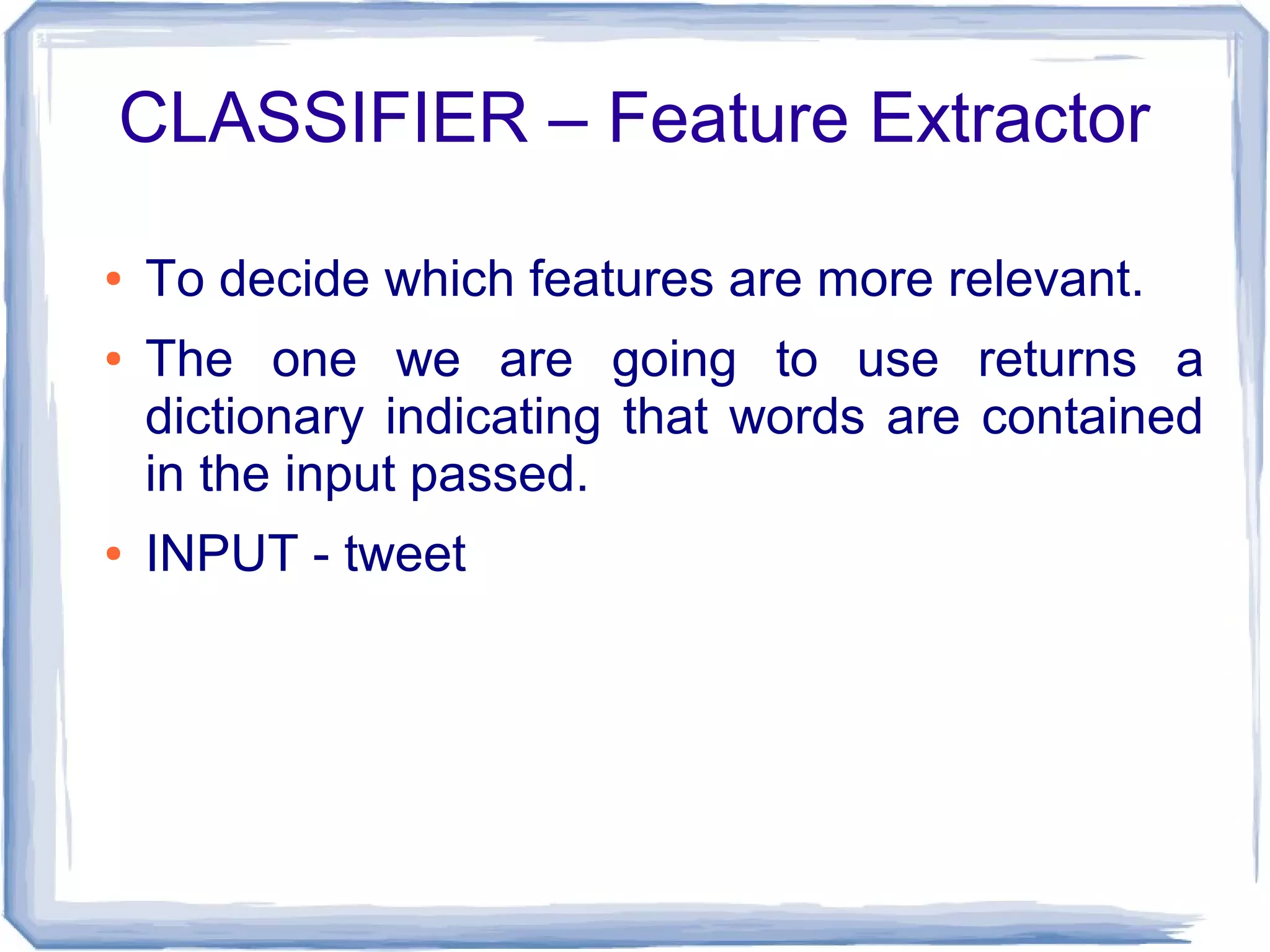 CLASSIFIER – Feature Extractor

• To decide which features are more relevant.

• The one we are going to use returns a dictionary indicating that words are contained in the input passed.

• INPUT - tweet